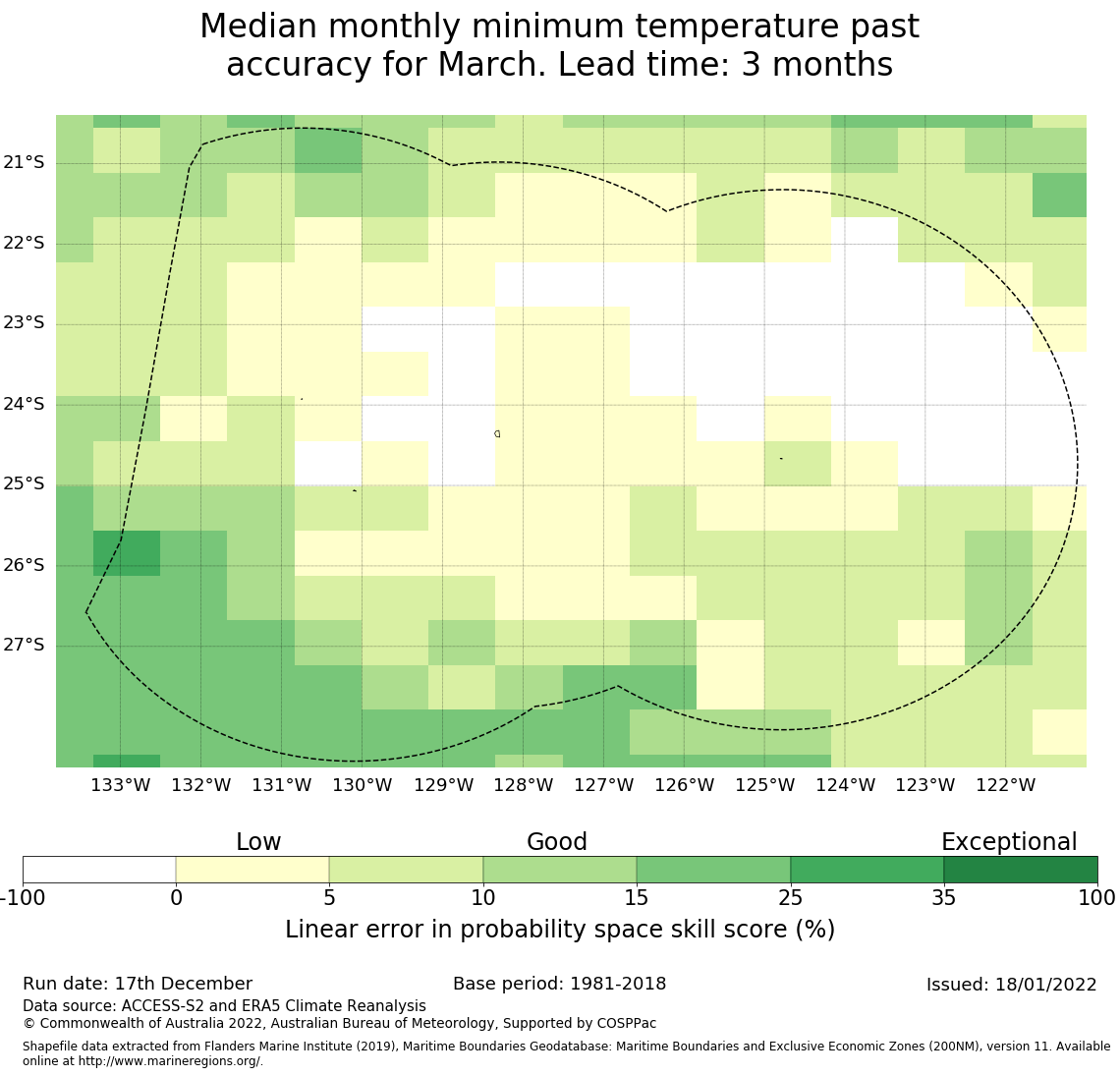 Median monthly minimum temperature past accuracy for March. Lead time: 3 months

21°S
22°S
23°S
24°S
25°S
26°S
27°S

133°W 132°W 131°W 130°W 129°W 128°W 127°W 126°W 125°W 124°W 123°W 122°W

Low
Good
Exceptional

-100 0 5 10 15 25 35 100

Linear error in probability space skill score (%)

Run date: 17th December
Base period: 1981-2018
Issued: 18/01/2022

Data source: ACCESS-S2 and ERA5 Climate Reanalysis
© Commonwealth of Australia 2022, Australian Bureau of Meteorology, Supported by COSPPac

Shapefile data extracted from Flanders Marine Institute (2019), Maritime Boundaries Geodatabase: Maritime Boundaries and Exclusive Economic Zones (200NM), version 11. Available online at http://www.marineregions.org/.